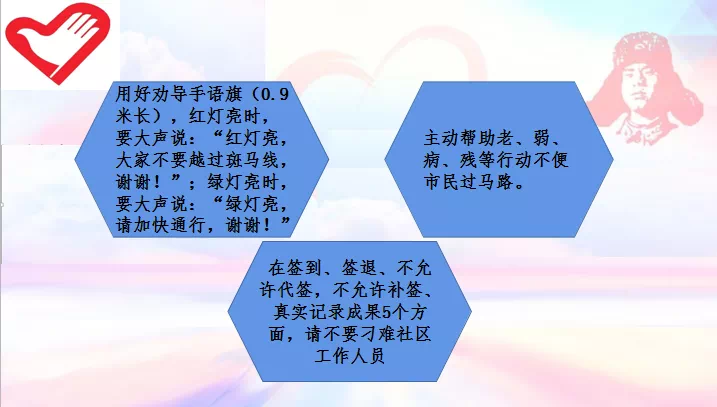 用好劝导手语旗（0.9米长），红灯亮时，要大声说：“红灯亮，大家不要越过斑马线，谢谢！”；绿灯亮时，要大声说：“绿灯亮，请加快通行，谢谢！”

主动帮助老、弱、病、残等行动不便市民过马路。

在签到、签退、不允许代签，不允许补签、真实记录成果5个方面，请不要刁难社区工作人员